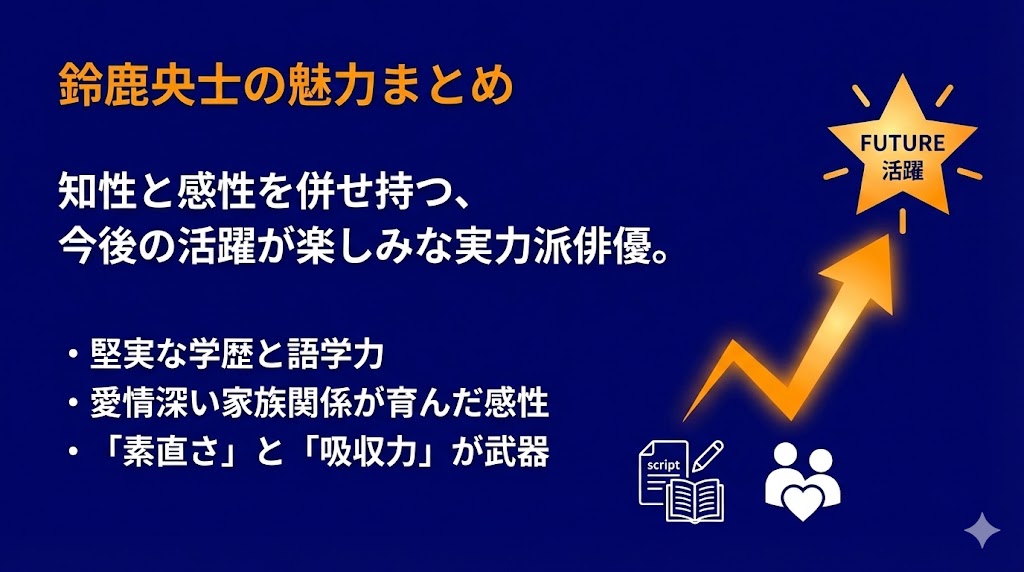 鈴鹿央士の魅力まとめ

知性と感性を併せ持つ、
今後の活躍が楽しみな実力派俳優。

・堅実な学歴と語学力
・愛情深い家族関係が育んだ感性
・「素直さ」と「吸収力」が武器

FUTURE
活躍

script